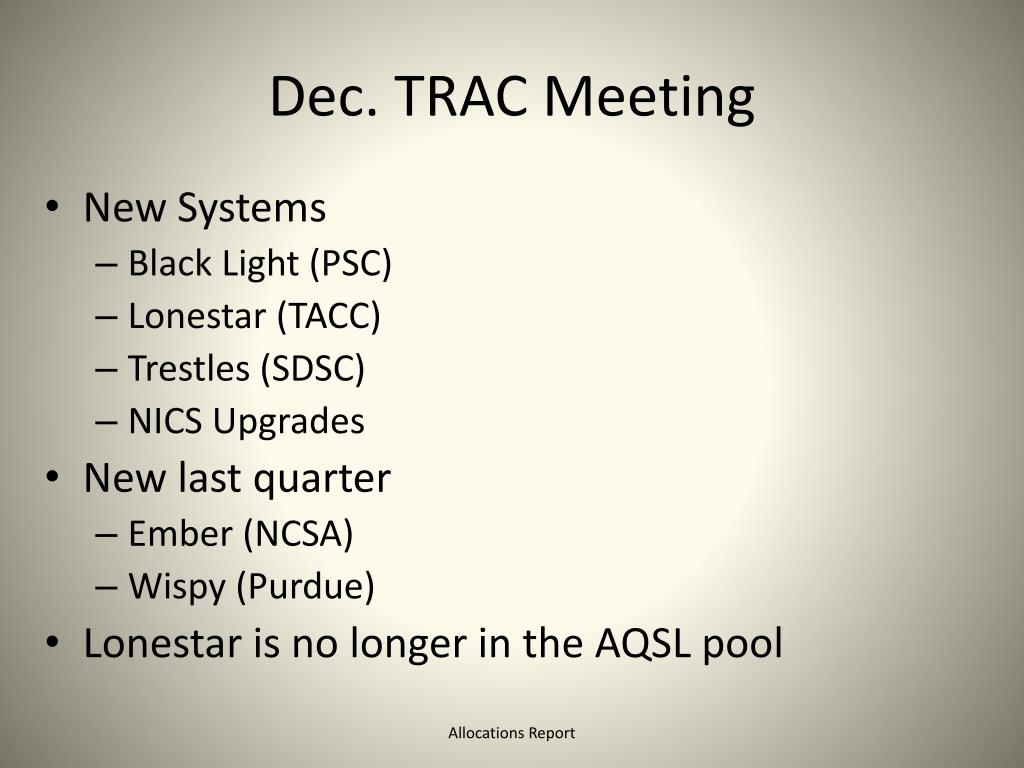 Dec. TRAC Meeting

• New Systems
– Black Light (PSC)
– Lonestar (TACC)
– Trestles (SDSC)
– NICS Upgrades
• New last quarter
– Ember (NCSA)
– Wispy (Purdue)
• Lonestar is no longer in the AQSL pool

Allocations Report